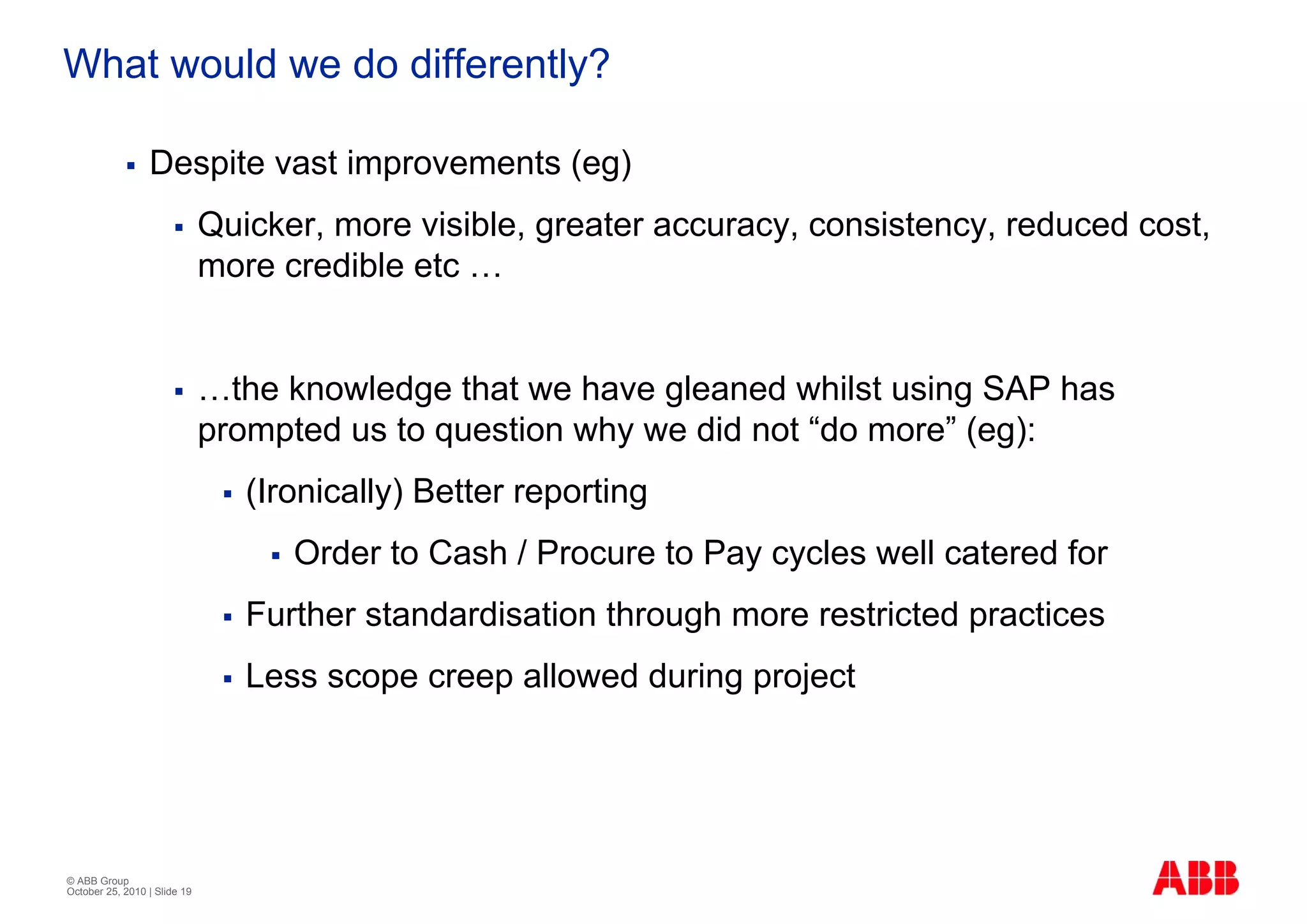 What would we do differently?

▪ Despite vast improvements (eg)

▪ Quicker, more visible, greater accuracy, consistency, reduced cost, more credible etc …

▪ …the knowledge that we have gleaned whilst using SAP has prompted us to question why we did not “do more” (eg):

▪ (Ironically) Better reporting

▪ Order to Cash / Procure to Pay cycles well catered for

▪ Further standardisation through more restricted practices

▪ Less scope creep allowed during project

© ABB Group
October 25, 2010 | Slide 19

ABB